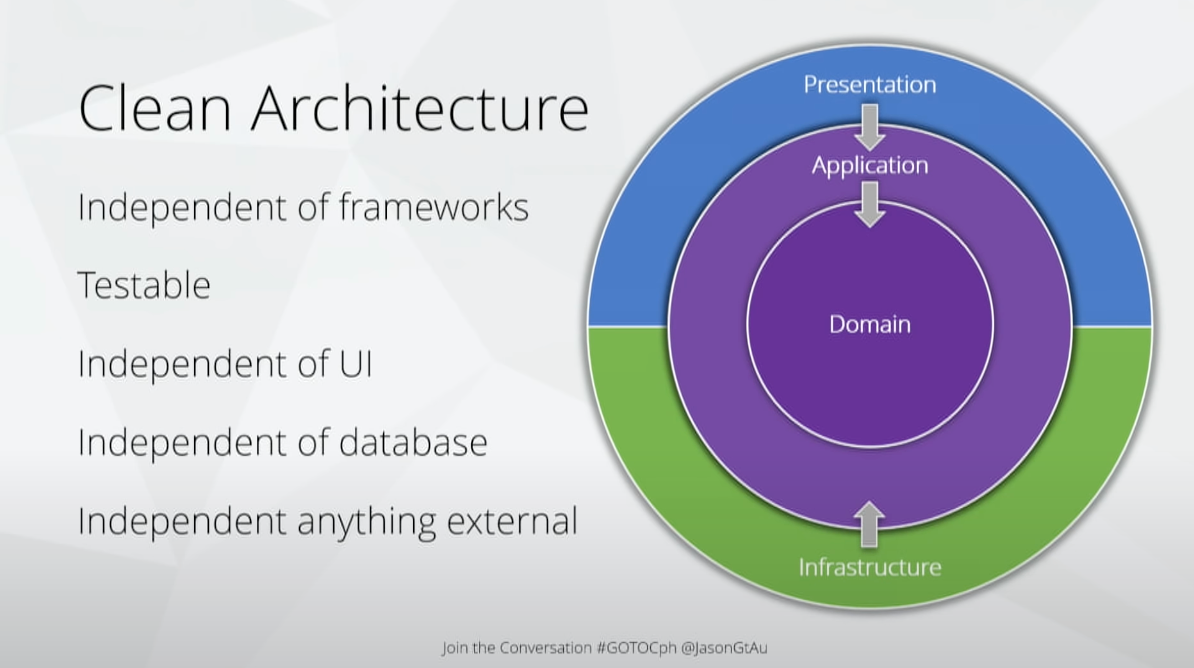 Clean Architecture

Independent of frameworks

Testable

Independent of UI

Independent of database

Independent anything external

Presentation

Application

Domain

Infrastructure

Join the Conversation #GOTOCph @JasonGtAu